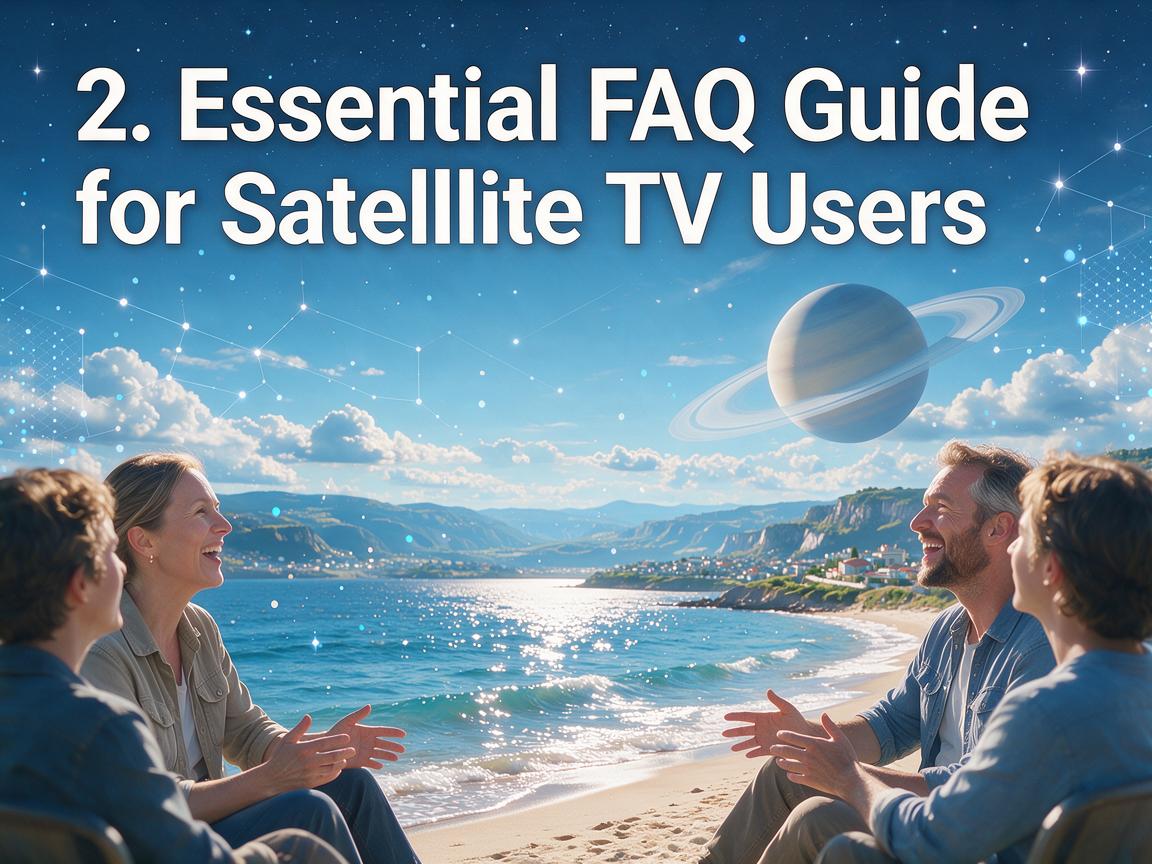 2. Essential FAQ Guide for Satelllite TV Users